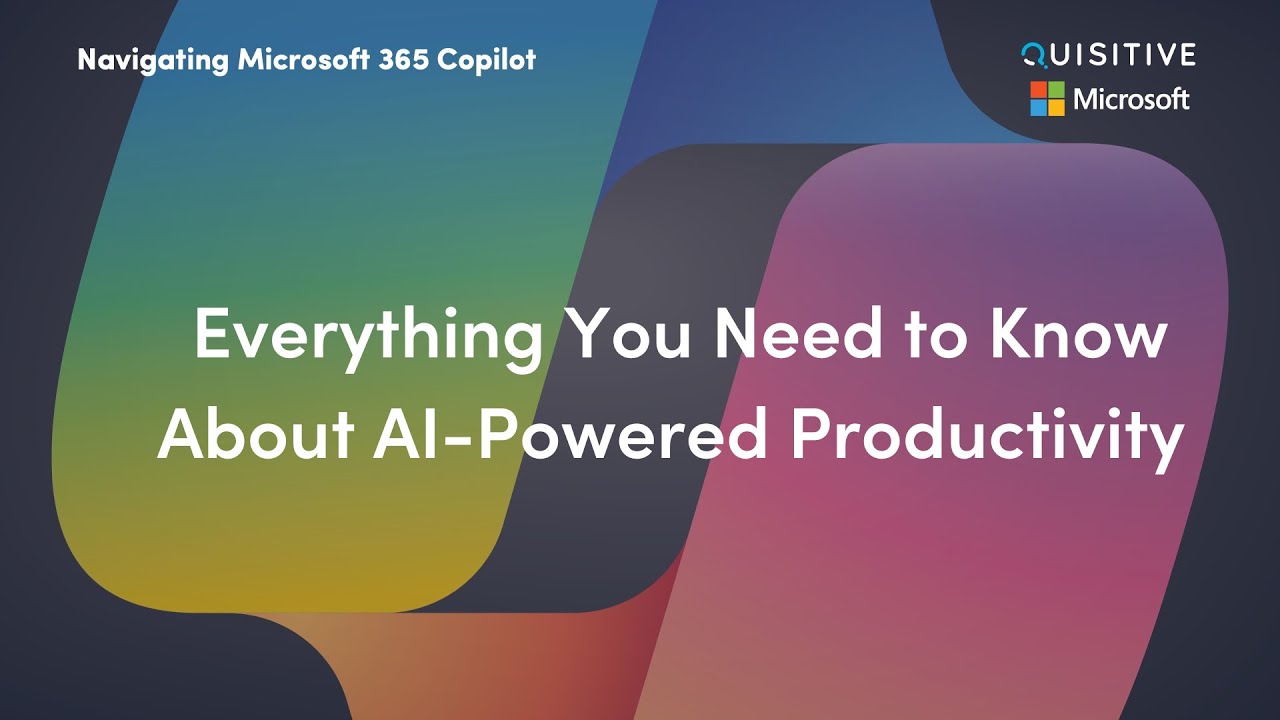 Navigating Microsoft 365 Copilot

QUISITIVE

Microsoft

Everything You Need to Know About AI-Powered Productivity